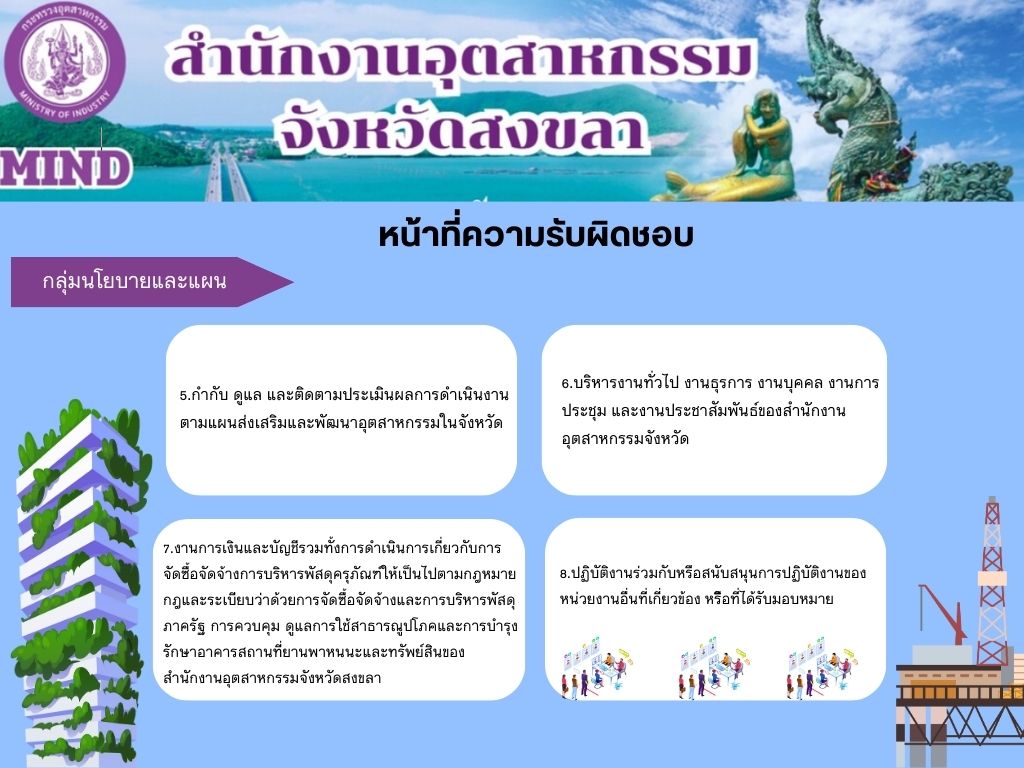 กระทรวงอุตสาหกรรม
MINISTRY OF INDUSTRY
MIND

สำนักงานอุตสาหกรรม
จังหวัดสงขลา

หน้าที่ความรับผิดชอบ

กลุ่มนโยบายและแผน

5.กำกับ ดูแล และติดตามประเมินผลการดำเนินงานตามแผนส่งเสริมและพัฒนาอุตสาหกรรมในจังหวัด

6.บริหารงานทั่วไป งานธุรการ งานบุคคล งานการประชุม และงานประชาสัมพันธ์ของสำนักงานอุตสาหกรรมจังหวัด

7.งานการเงินและบัญชีรวมทั้งการดำเนินการเกี่ยวกับการจัดซื้อจัดจ้างการบริหารพัสดุครุภัณฑ์ให้เป็นไปตามกฎหมาย กฎและระเบียบว่าด้วยการจัดซื้อจัดจ้างและการบริหารพัสดุภาครัฐ การควบคุม ดูแลการใช้สาธารณูปโภคและการบำรุงรักษาอาคารสถานที่ยานพาหนะและทรัพย์สินของสำนักงานอุตสาหกรรมจังหวัดสงขลา

8.ปฏิบัติงานร่วมกับหรือสนับสนุนการปฏิบัติงานของหน่วยงานอื่นที่เกี่ยวข้อง หรือที่ได้รับมอบหมาย